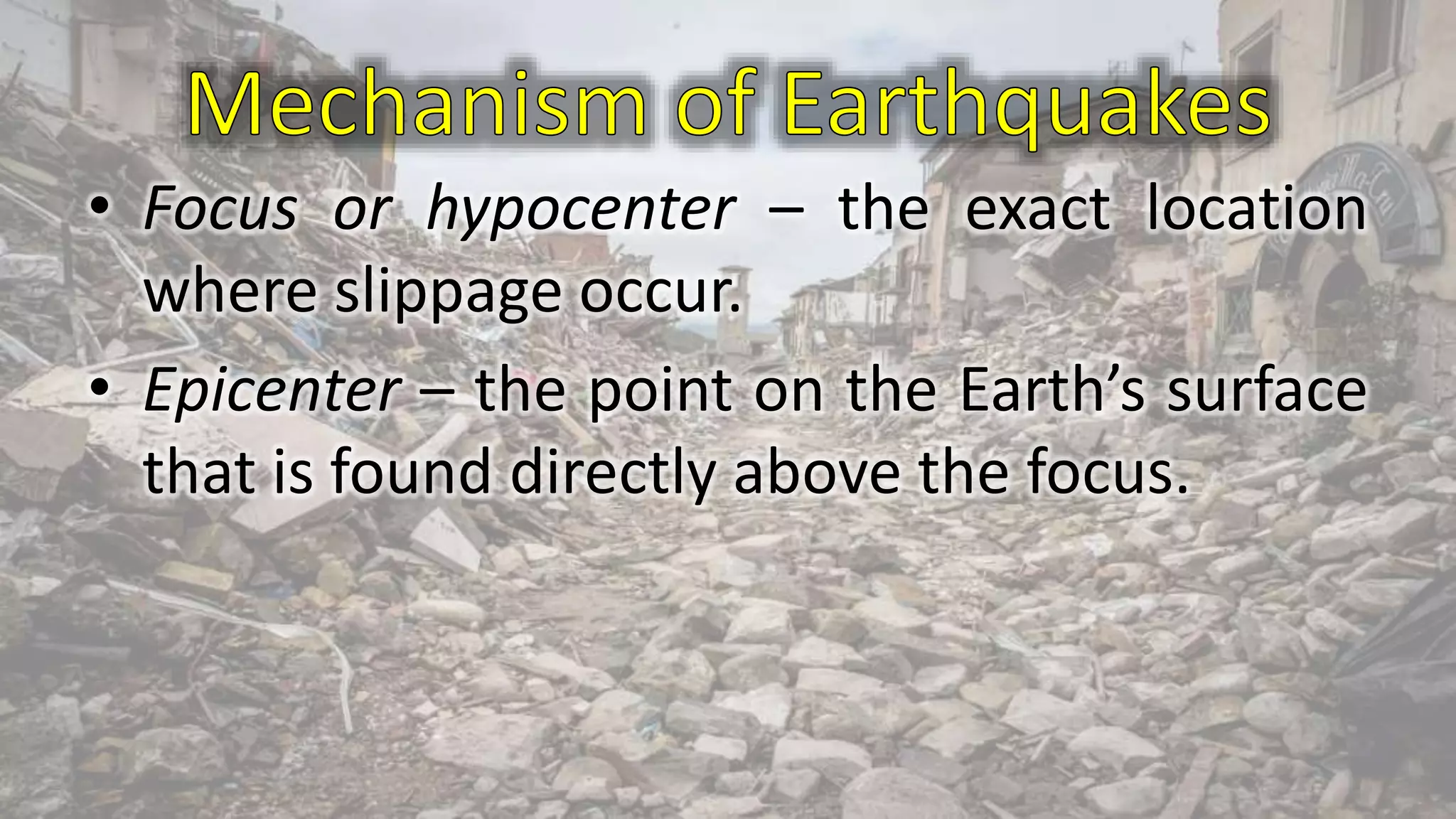 Mechanism of Earthquakes

• Focus or hypocenter – the exact location where slippage occur.

• Epicenter – the point on the Earth's surface that is found directly above the focus.